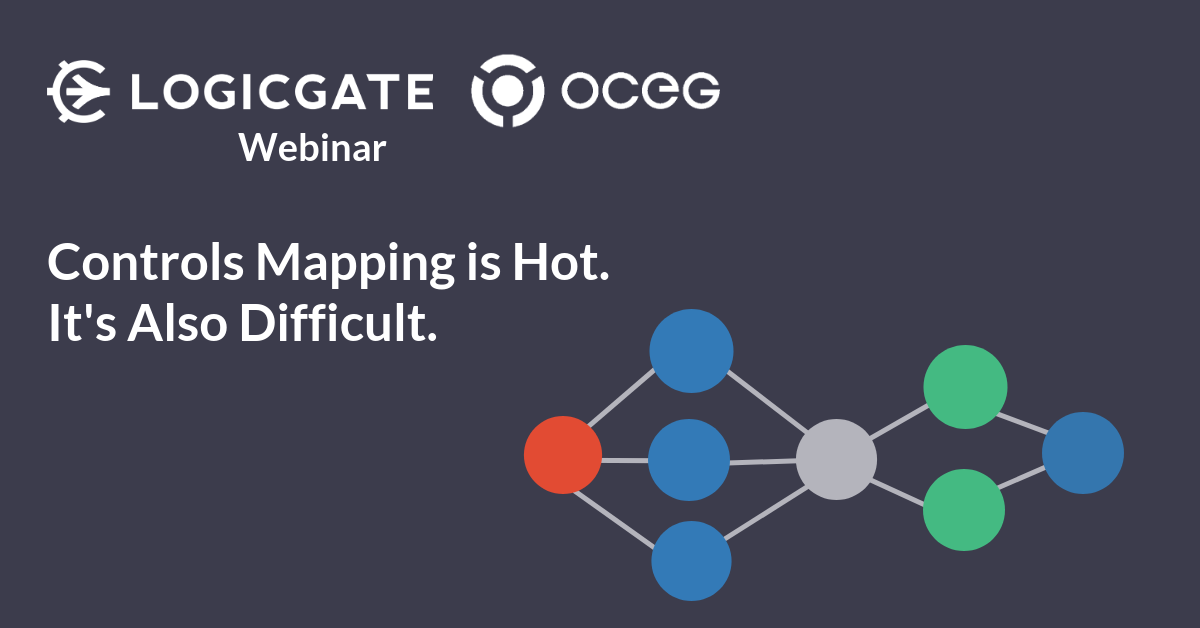 LOGICGATE OCEG
Webinar

Controls Mapping is Hot.
It's Also Difficult.